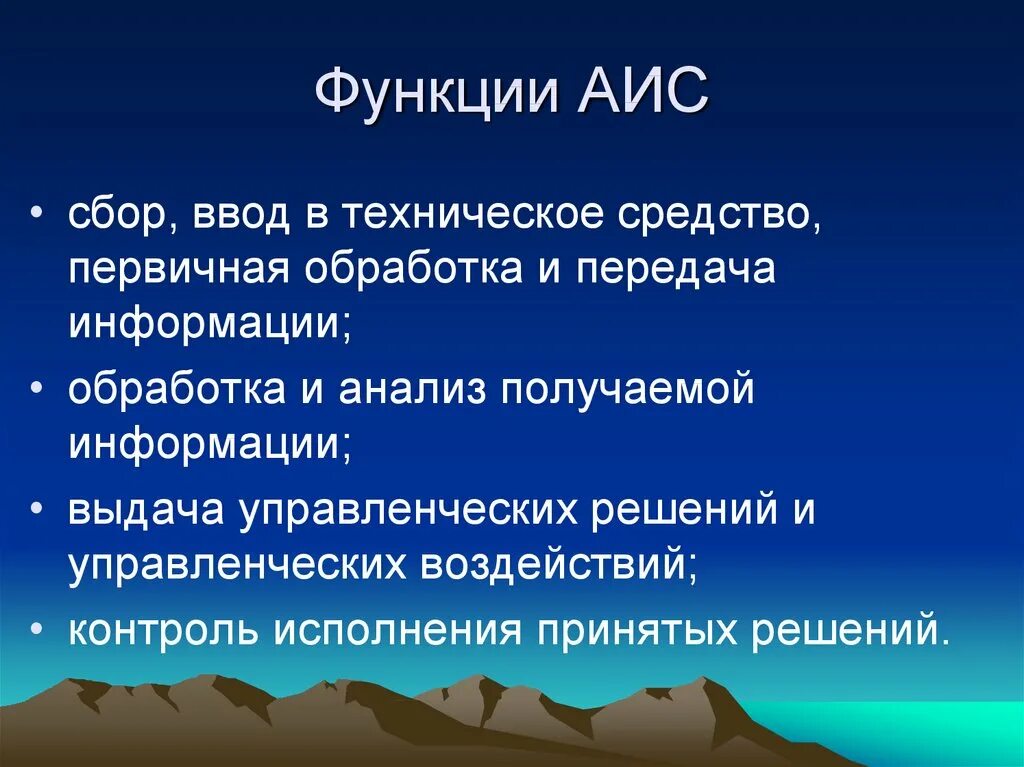 Функции АИС

• сбор, ввод в техническое средство, первичная обработка и передача информации;
• обработка и анализ получаемой информации;
• выдача управленческих решений и управленческих воздействий;
• контроль исполнения принятых решений.